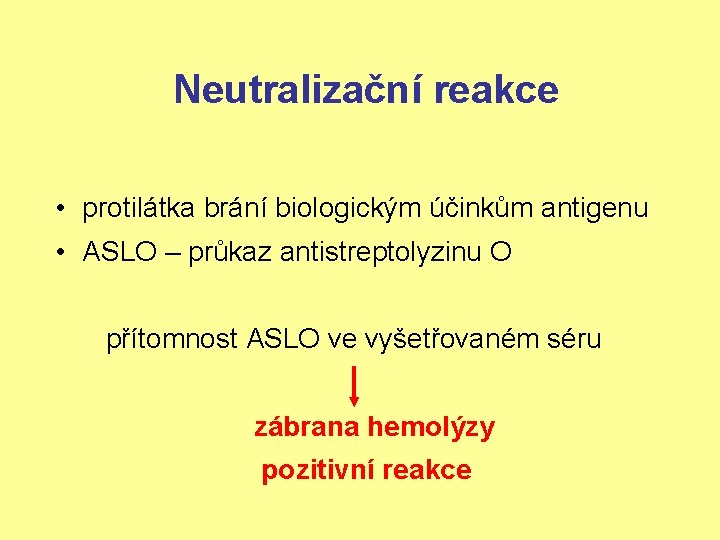 Neutralizační reakce

• protilátka brání biologickým účinkům antigenu
• ASLO – průkaz antistreptolyzinu O

přítomnost ASLO ve vyšetřovaném séru

zábrana hemolýzy
pozitivní reakce